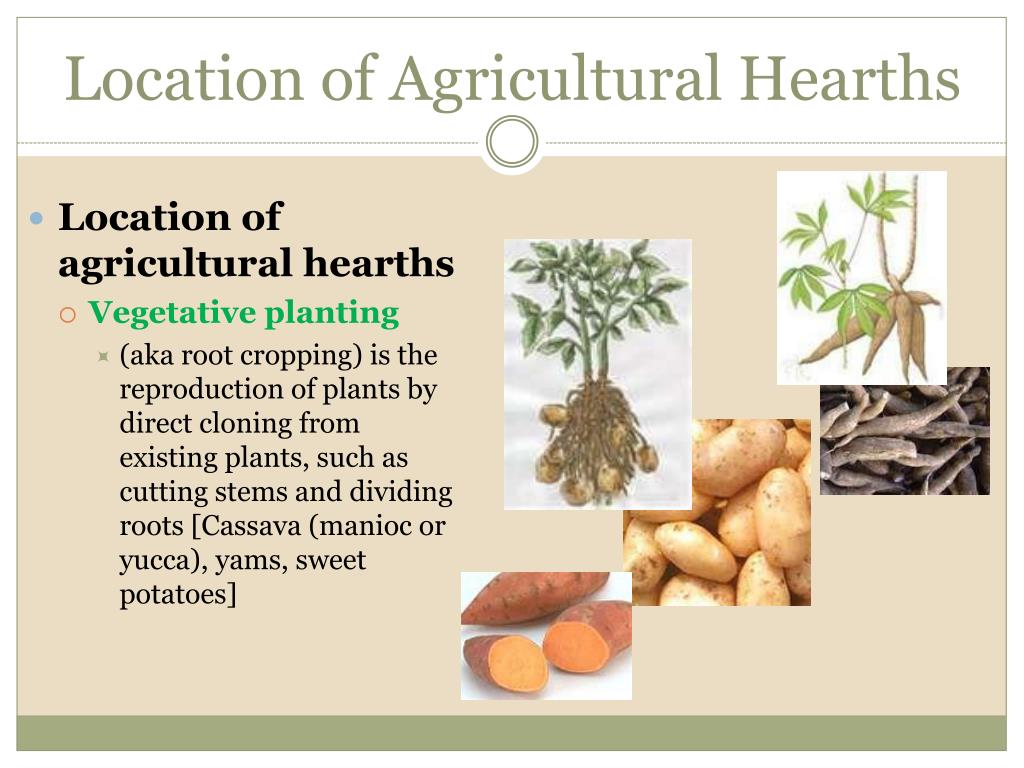 Location of Agricultural Hearths

Location of agricultural hearths

Vegetative planting

(aka root cropping) is the reproduction of plants by direct cloning from existing plants, such as cutting stems and dividing roots [Cassava (manioc or yucca), yams, sweet potatoes]